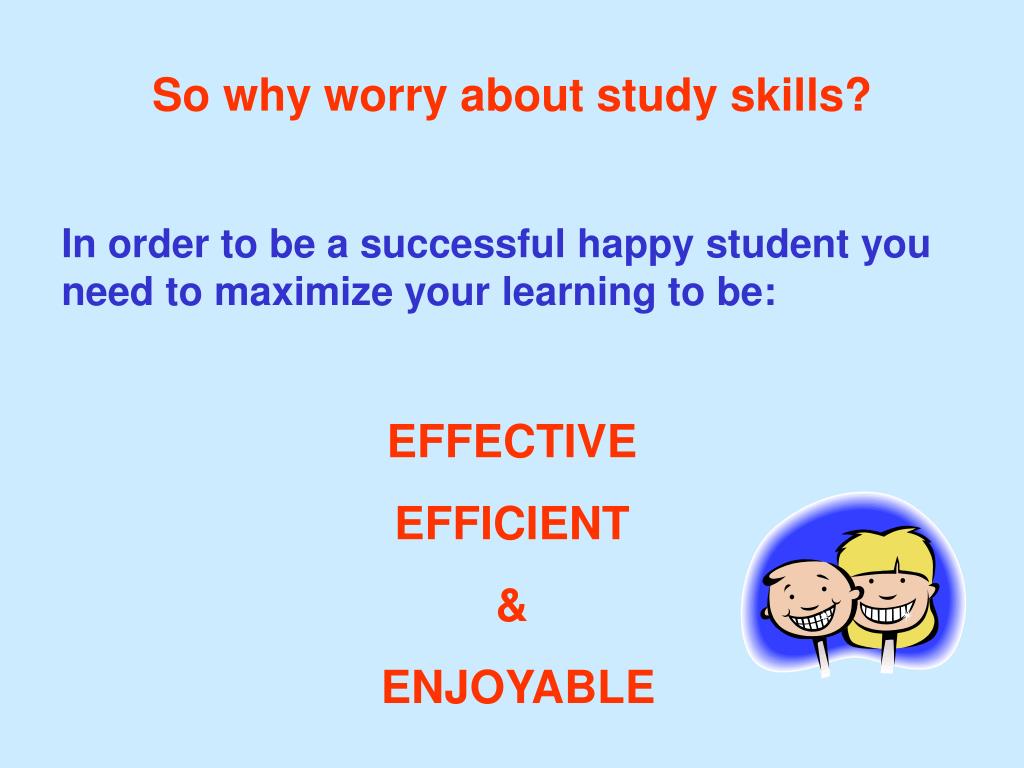 So why worry about study skills?

In order to be a successful happy student you need to maximize your learning to be:

EFFECTIVE

EFFICIENT

&

ENJOYABLE